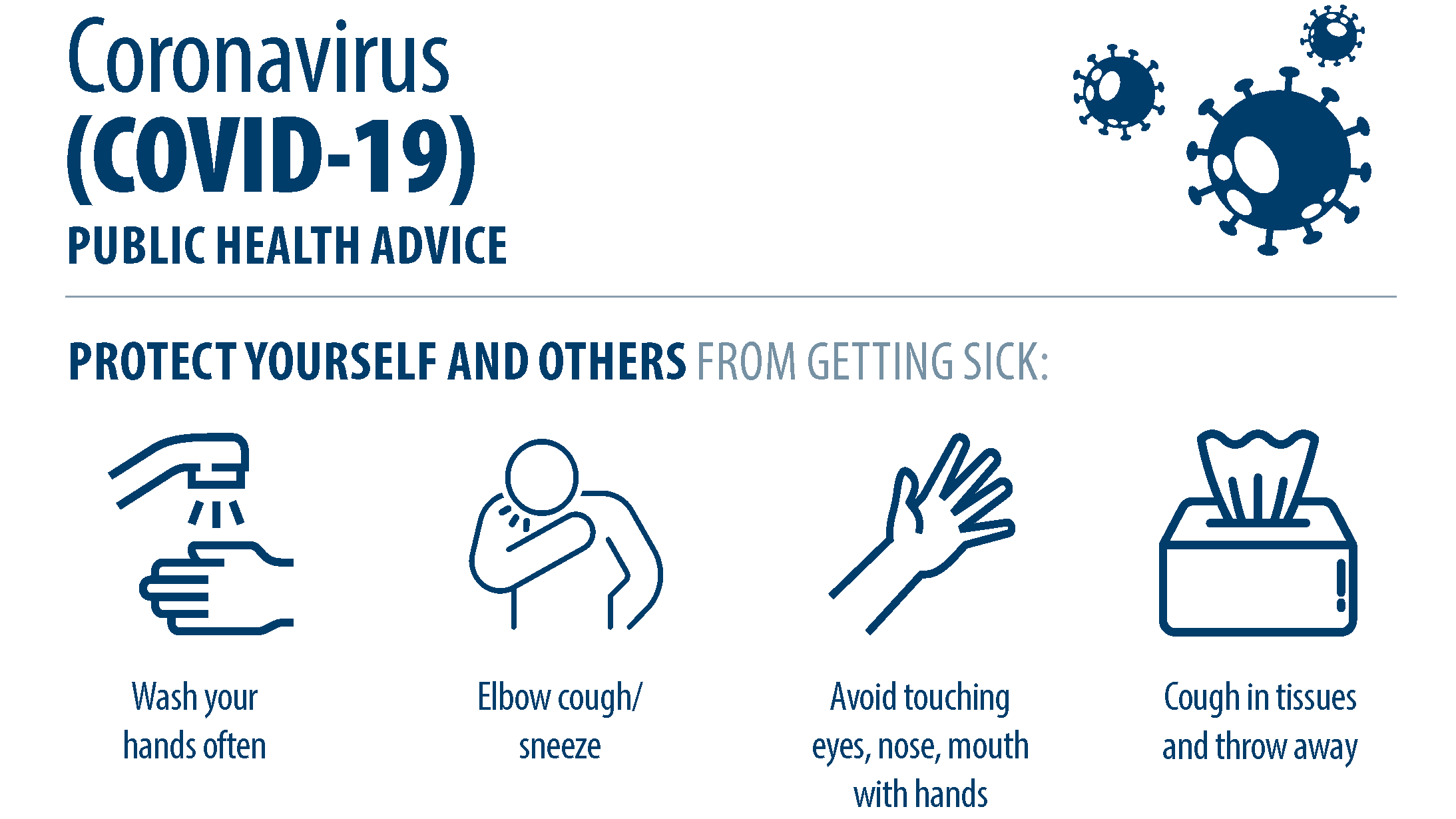 Coronavirus
(COVID-19)
PUBLIC HEALTH ADVICE

PROTECT YOURSELF AND OTHERS FROM GETTING SICK:

Wash your hands often

Elbow cough/ sneeze

Avoid touching eyes, nose, mouth with hands

Cough in tissues and throw away